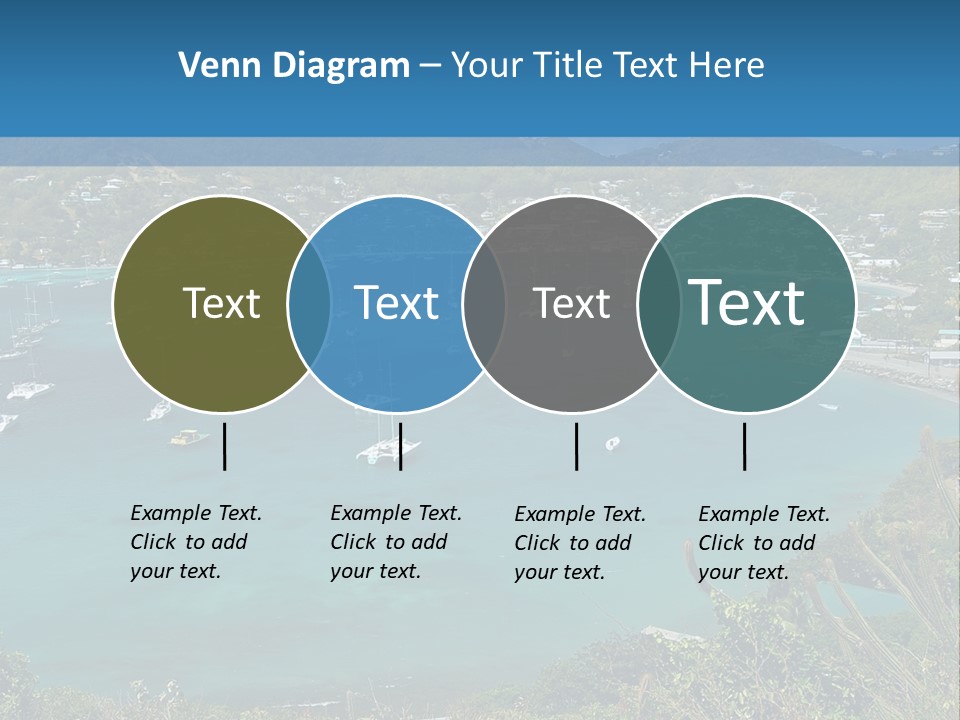 Venn Diagram – Your Title Text Here

Text

Text

Text

Text

Example Text. Click to add your text.

Example Text. Click to add your text.

Example Text. Click to add your text.

Example Text. Click to add your text.